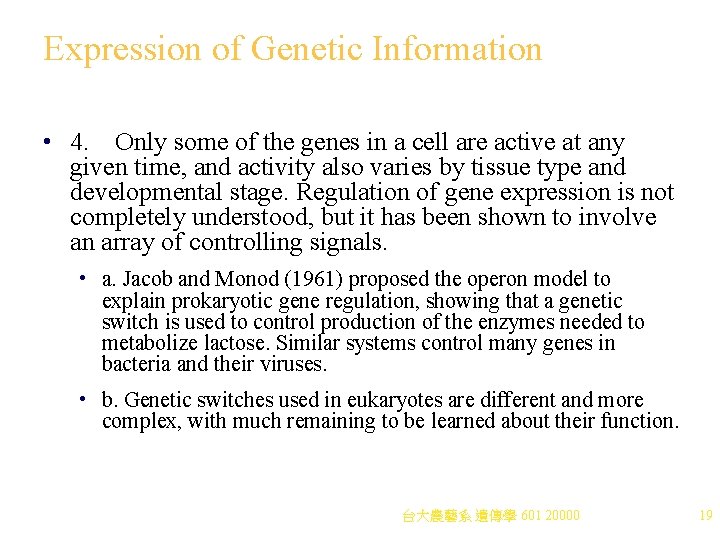 Expression of Genetic Information

• 4. Only some of the genes in a cell are active at any given time, and activity also varies by tissue type and developmental stage. Regulation of gene expression is not completely understood, but it has been shown to involve an array of controlling signals.

• a. Jacob and Monod (1961) proposed the operon model to explain prokaryotic gene regulation, showing that a genetic switch is used to control production of the enzymes needed to metabolize lactose. Similar systems control many genes in bacteria and their viruses.

• b. Genetic switches used in eukaryotes are different and more complex, with much remaining to be learned about their function.

台大農藝系 遺傳學 601 20000 19